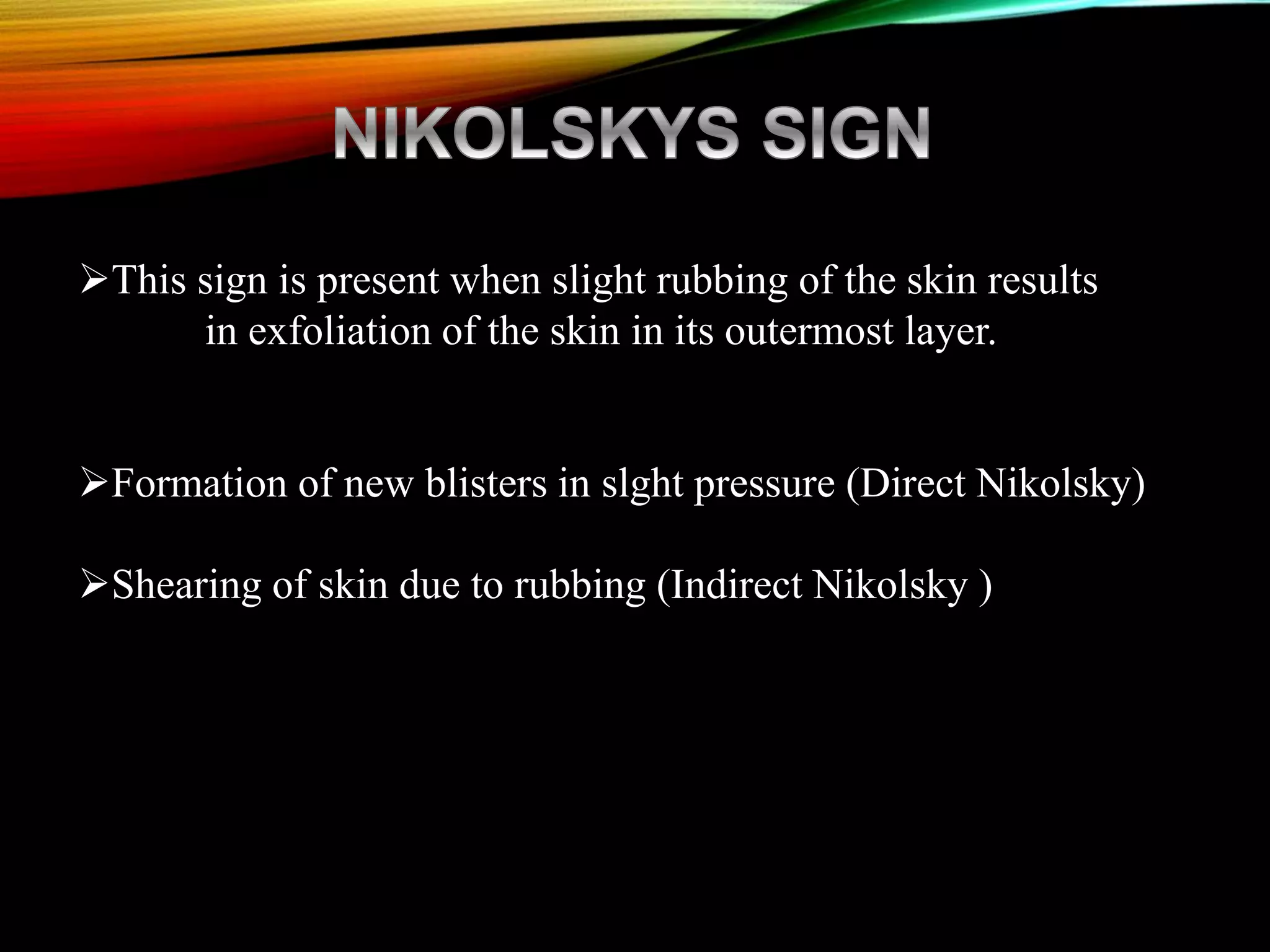 NIKOLSKYS SIGN

➢This sign is present when slight rubbing of the skin results in exfoliation of the skin in its outermost layer.

➢Formation of new blisters in slght pressure (Direct Nikolsky)

➢Shearing of skin due to rubbing (Indirect Nikolsky )